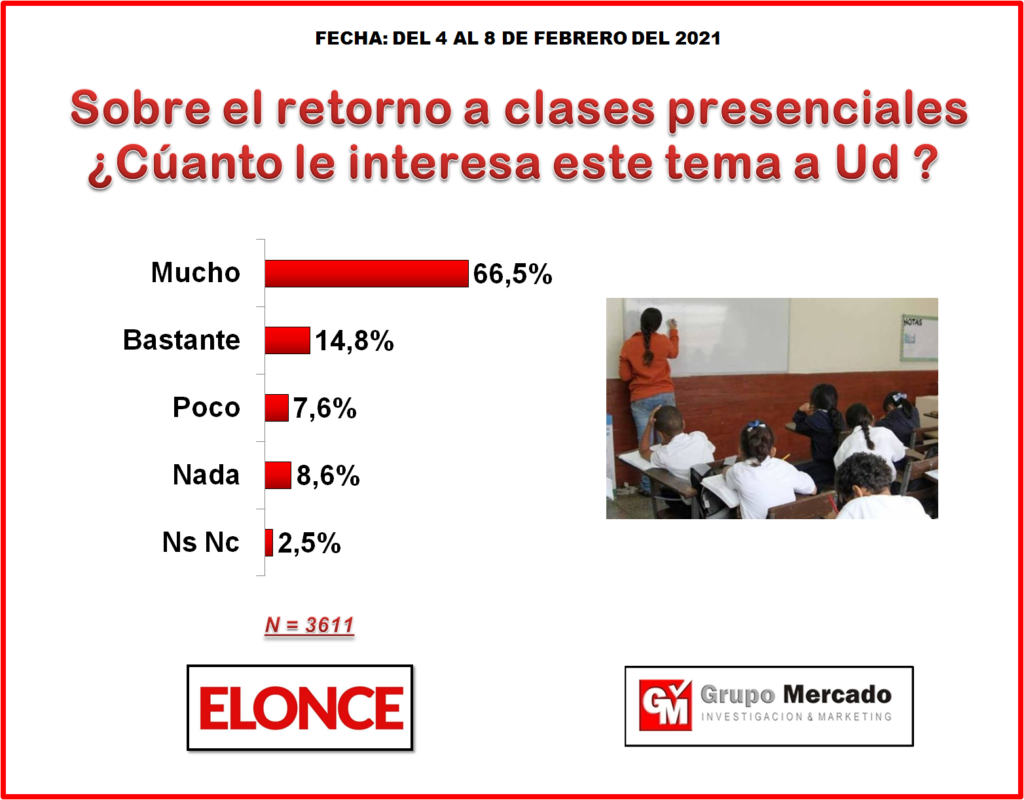 FECHA: DEL 4 AL 8 DE FEBRERO DEL 2021

Sobre el retorno a clases presenciales ¿Cúanto le interesa este tema a Ud ?

Mucho 66,5%
Bastante 14,8%
Poco 7,6%
Nada 8,6%
Ns Nc 2,5%

NOTAS

N = 3611

ELONCE

GM Grupo Mercado
INVESTIGACION & MARKETING